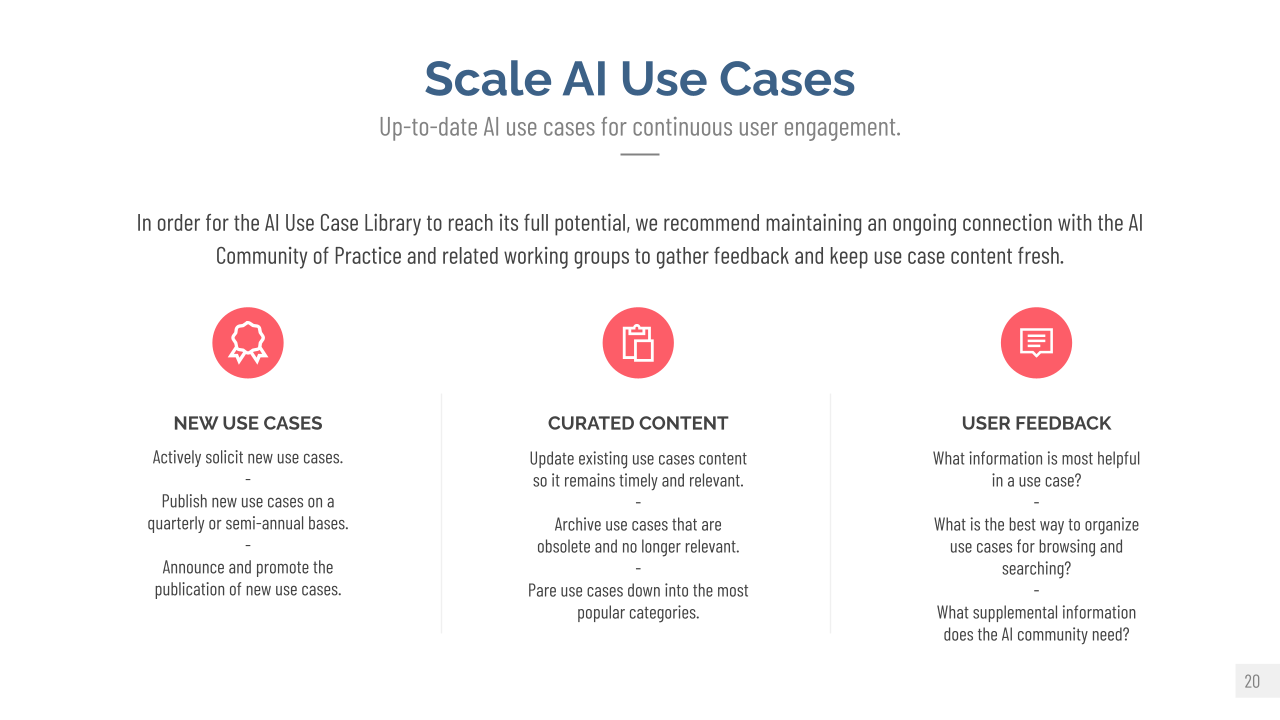 Scale AI Use Cases

Up-to-date AI use cases for continuous user engagement.

In order for the AI Use Case Library to reach its full potential, we recommend maintaining an ongoing connection with the AI Community of Practice and related working groups to gather feedback and keep use case content fresh.

NEW USE CASES

Actively solicit new use cases.
-
Publish new use cases on a quarterly or semi-annual bases.
-
Announce and promote the publication of new use cases.

CURATED CONTENT

Update existing use cases content so it remains timely and relevant.
-
Archive use cases that are obsolete and no longer relevant.
-
Pare use cases down into the most popular categories.

USER FEEDBACK

What information is most helpful in a use case?
-
What is the best way to organize use cases for browsing and searching?
-
What supplemental information does the AI community need?

20